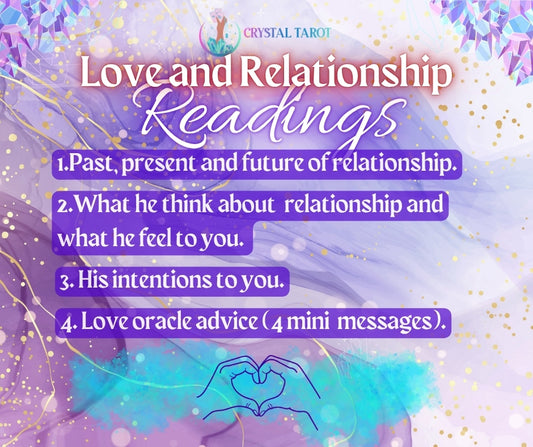 CRYSTAL TAROT

Love and Relationship
Readings

1.Past, present and future of relationship.

2.What he think about relationship and what he feel to you.

3. His intentions to you.

4. Love oracle advice (4 mini messages).